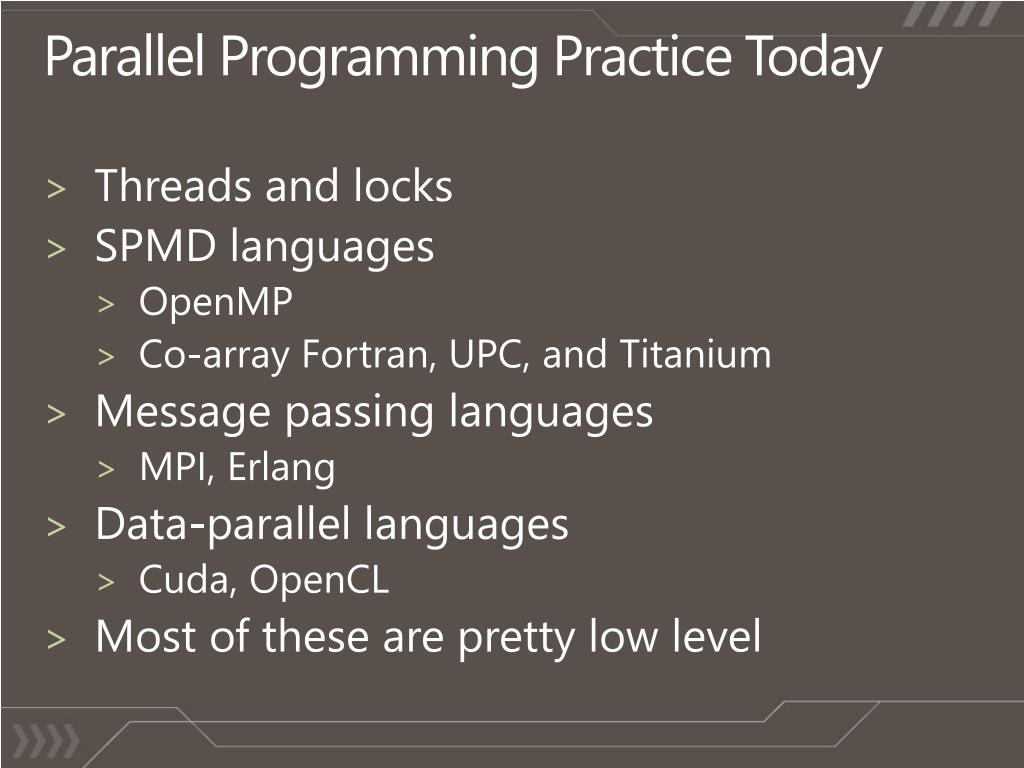 Parallel Programming Practice Today

> Threads and locks
> SPMD languages
> OpenMP
> Co-array Fortran, UPC, and Titanium
> Message passing languages
> MPI, Erlang
> Data-parallel languages
> Cuda, OpenCL
> Most of these are pretty low level